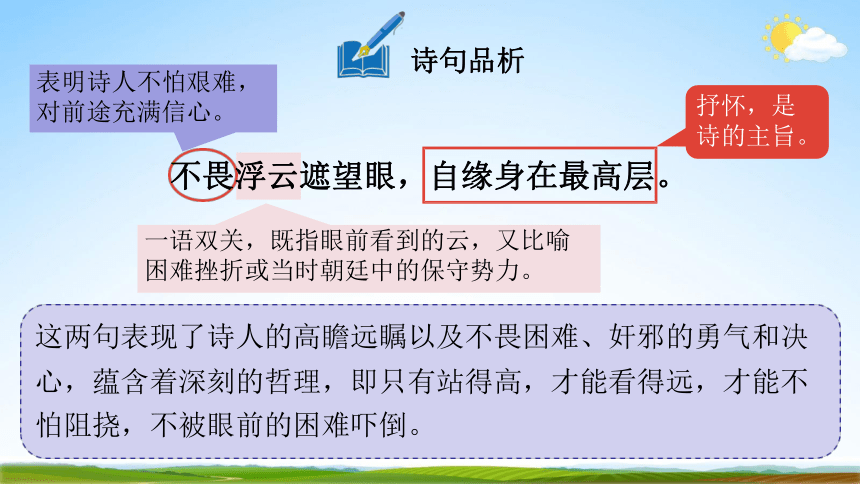 诗句品析

表明诗人不怕艰难，对前途充满信心。

抒怀，是诗的主旨。

不畏浮云遮望眼，自缘身在最高层。

一语双关，既指眼前看到的云，又比喻困难挫折或当时朝廷中的保守势力。

这两句表现了诗人的高瞻远瞩以及不畏困难、奸邪的勇气和决心，蕴含着深刻的哲理，即只有站得高，才能看得远，才能不怕阻挠，不被眼前的困难吓倒。